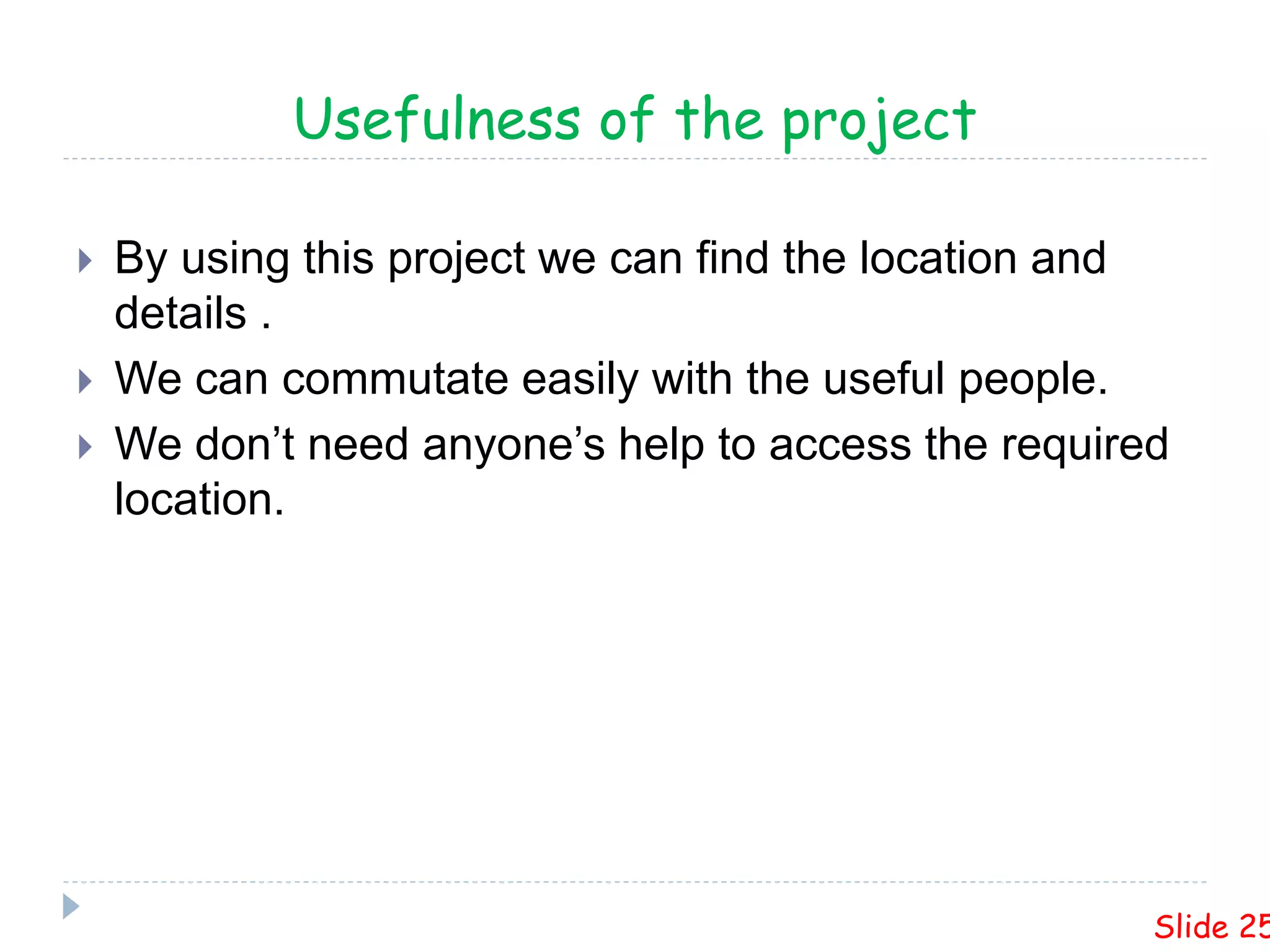 Usefulness of the project

By using this project we can find the location and details .

We can commutate easily with the useful people.

We don’t need anyone’s help to access the required location.

Slide 25